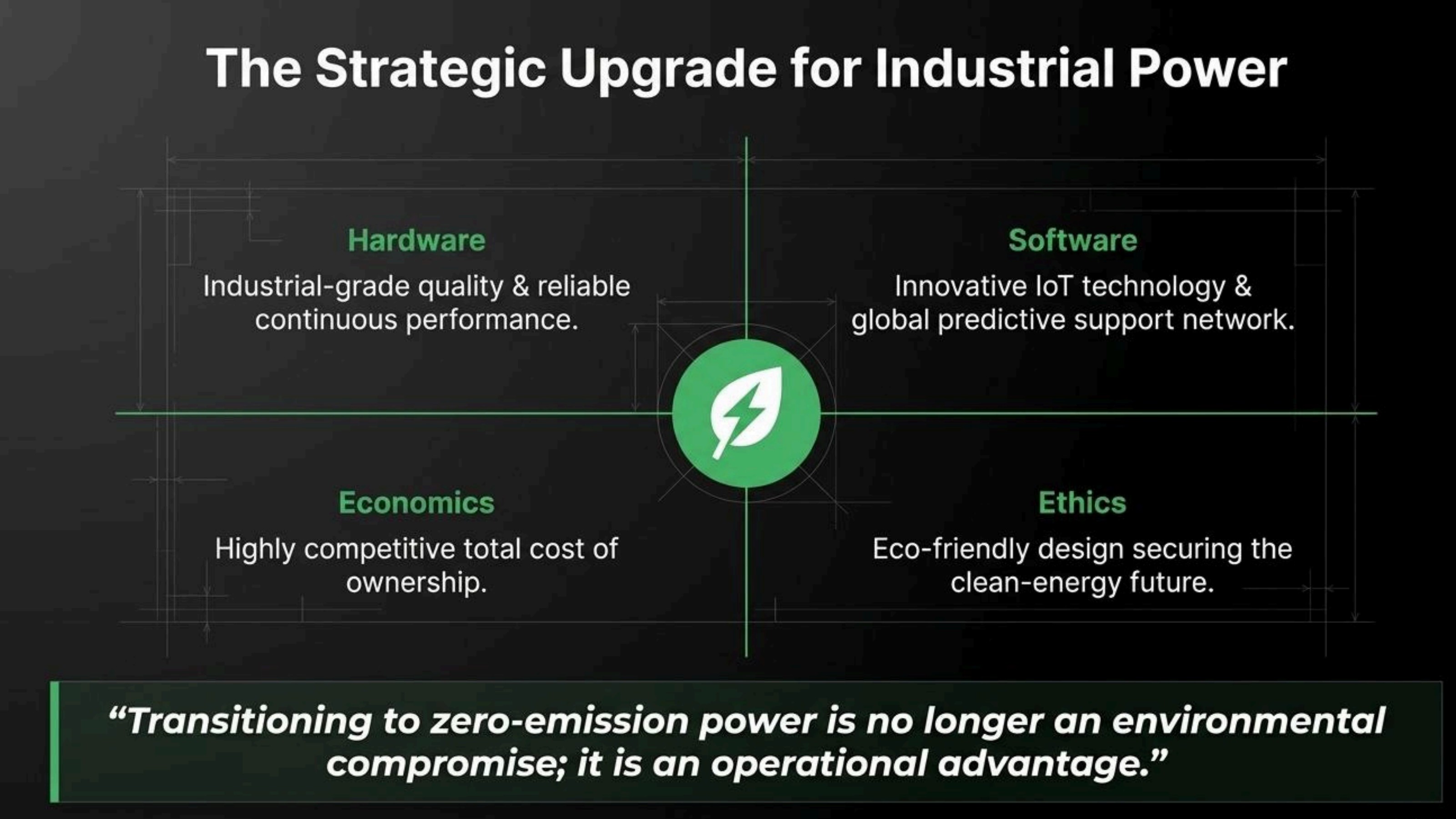 The Strategic Upgrade for Industrial Power

Hardware
Industrial-grade quality & reliable continuous performance.

Software
Innovative IoT technology & global predictive support network.

Economics
Highly competitive total cost of ownership.

Ethics
Eco-friendly design securing the clean-energy future.

“Transitioning to zero-emission power is no longer an environmental compromise; it is an operational advantage.”